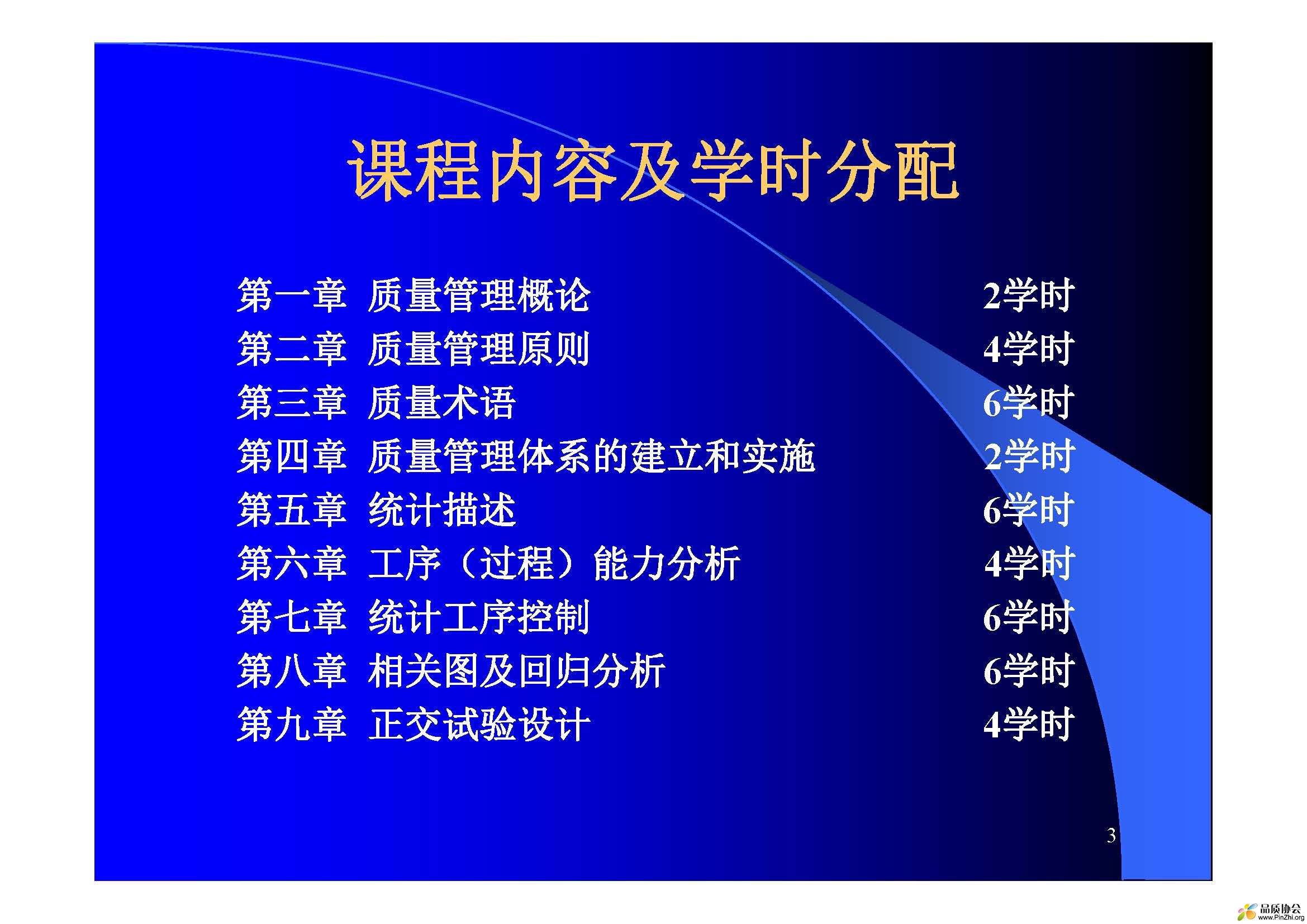 课程内容及学时分配

第一章 质量管理概论 2学时
第二章 质量管理原则 4学时
第三章 质量术语 6学时
第四章 质量管理体系的建立和实施 2学时
第五章 统计描述 6学时
第六章 工序（过程）能力分析 4学时
第七章 统计工序控制 6学时
第八章 相关图及回归分析 6学时
第九章 正交试验设计 4学时

3

品质协会
www.PinZhi.org